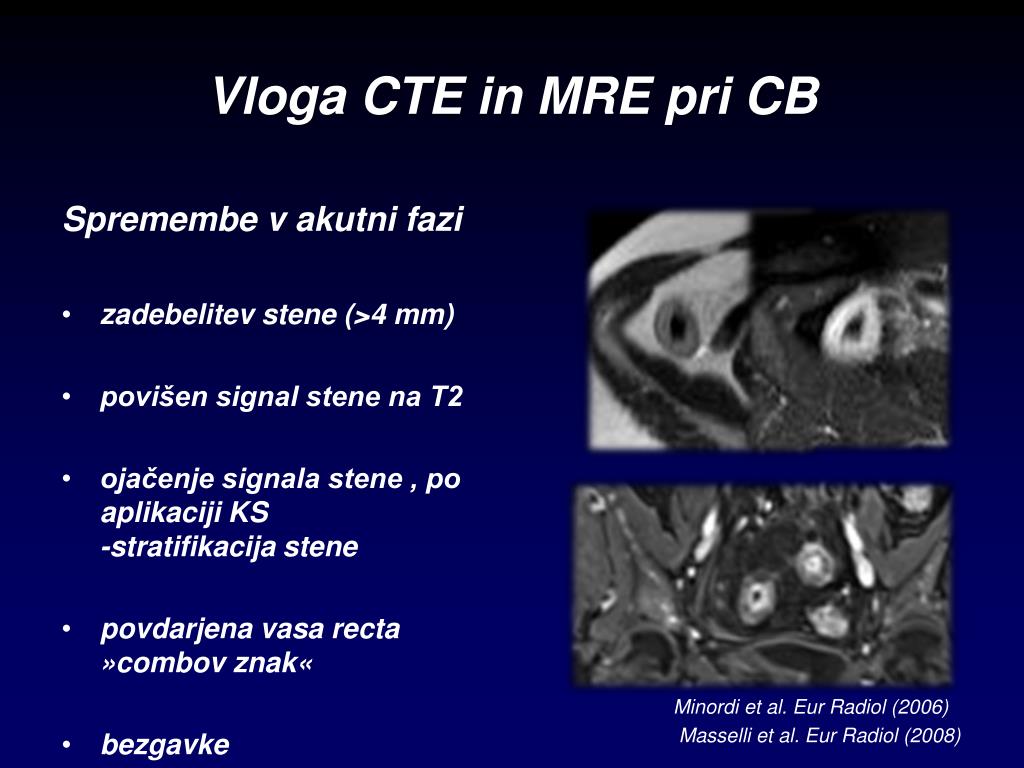 Vloga CTE in MRE pri CB

Spremembe v akutni fazi

• zadebelitev stene (>4 mm)

• povišen signal stene na T2

• ojačenje signala stene , po aplikaciji KS
-stratifikacija stene

• povdarjena vasa recta
»combov znak«

• bezgavke

Minordi et al. Eur Radiol (2006)
Masselli et al. Eur Radiol (2008)